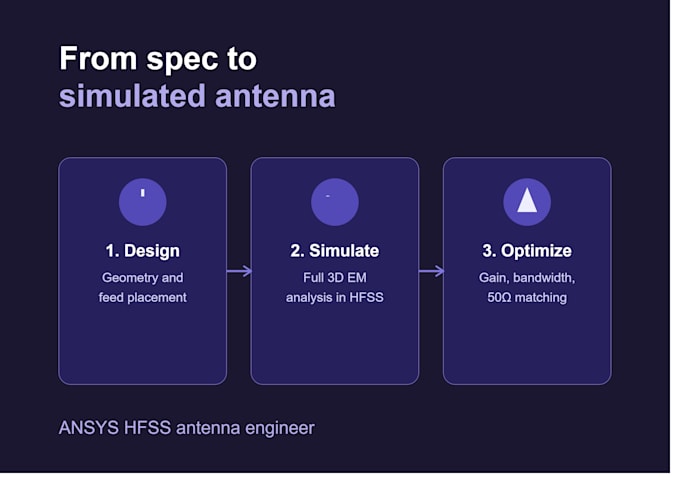 From spec to
simulated antenna

1. Design
Geometry and feed placement

2. Simulate
Full 3D EM analysis in HFSS

3. Optimize
Gain, bandwidth, 50Ω matching

ANSYS HFSS antenna engineer